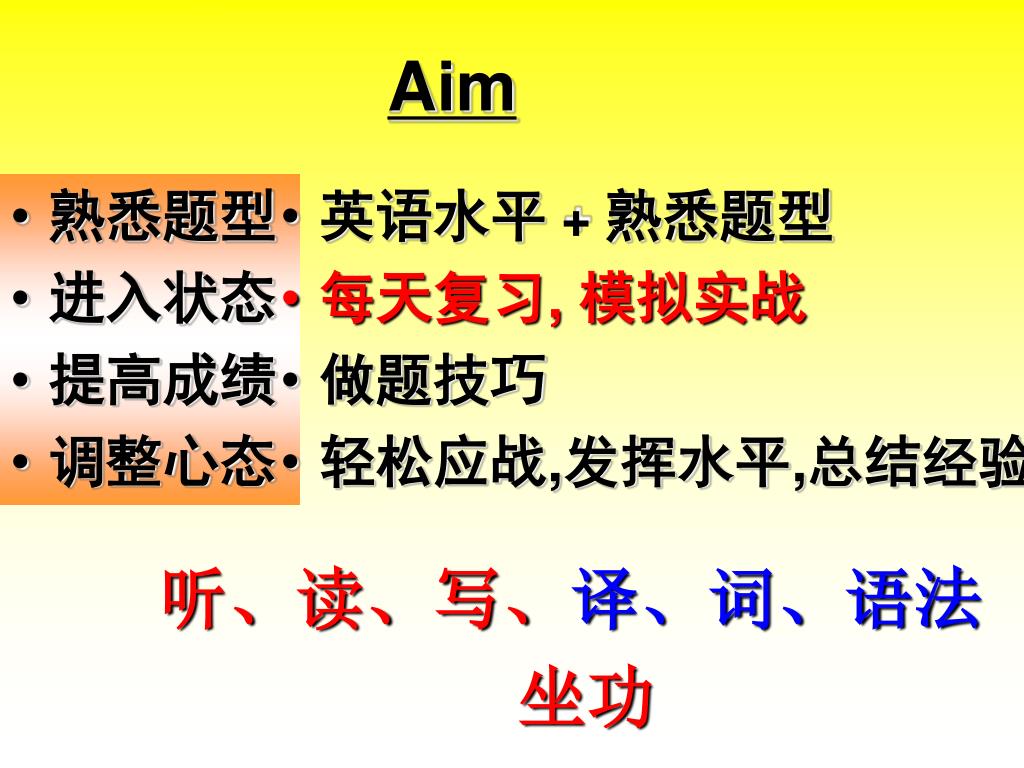 Aim

• 熟悉题型
• 进入状态
• 提高成绩
• 调整心态

• 英语水平 + 熟悉题型
• 每天复习, 模拟实战
• 做题技巧
• 轻松应战,发挥水平,总结经验

听、读、写、译、词、语法
坐功